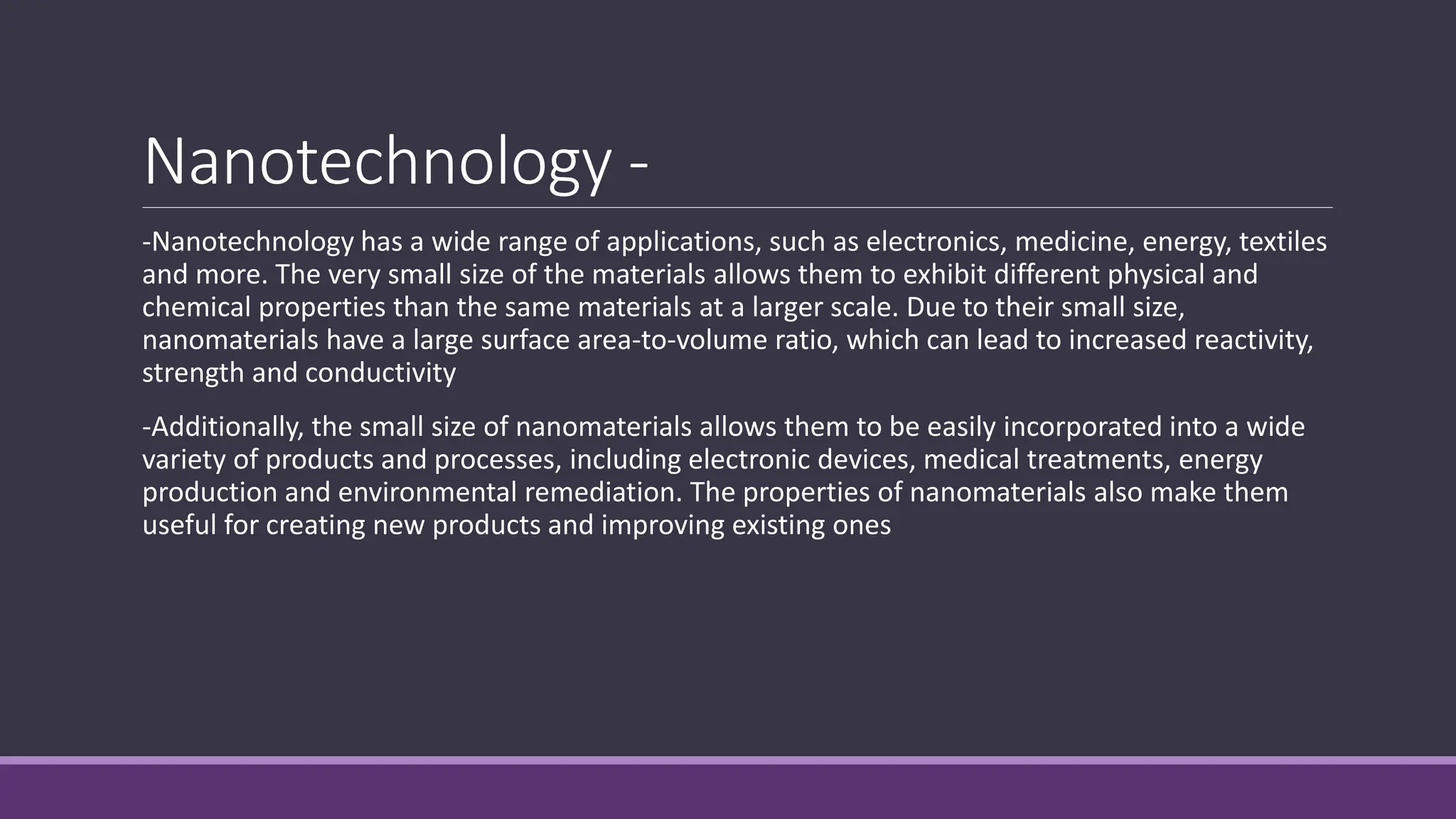 Nanotechnology -

-Nanotechnology has a wide range of applications, such as electronics, medicine, energy, textiles and more. The very small size of the materials allows them to exhibit different physical and chemical properties than the same materials at a larger scale. Due to their small size, nanomaterials have a large surface area-to-volume ratio, which can lead to increased reactivity, strength and conductivity

-Additionally, the small size of nanomaterials allows them to be easily incorporated into a wide variety of products and processes, including electronic devices, medical treatments, energy production and environmental remediation. The properties of nanomaterials also make them useful for creating new products and improving existing ones